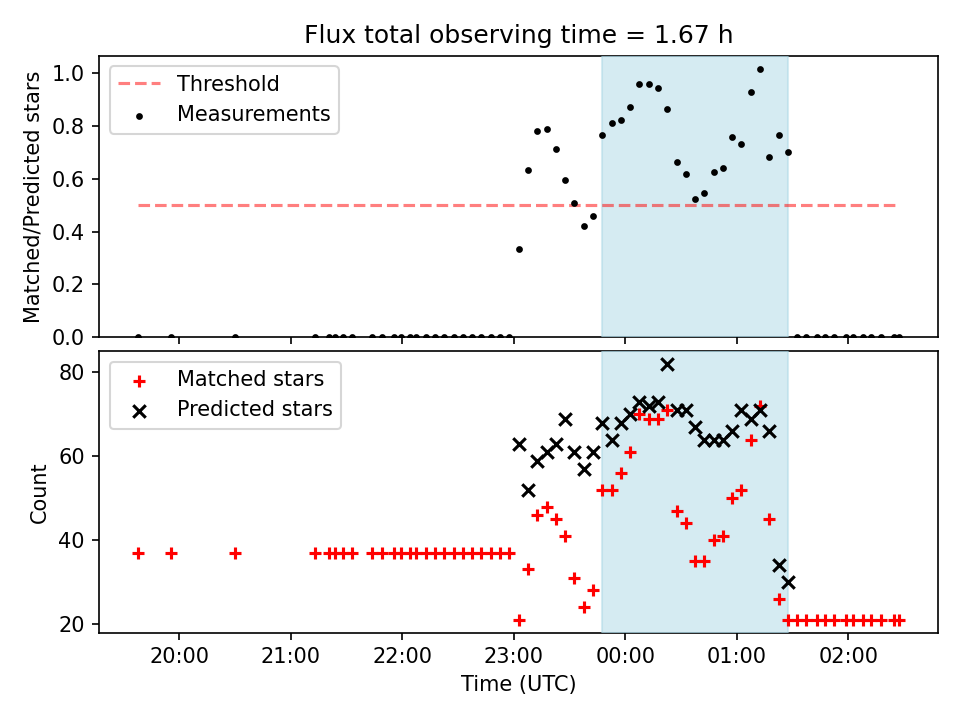 Flux total observing time = 1.67 h

Threshold
Measurements

Matched/Predicted stars

1.0
0.8
0.6
0.4
0.2
0.0

Matched stars
Predicted stars

Count

80
60
40
20

20:00
21:00
22:00
23:00
00:00
01:00
02:00

Time (UTC)